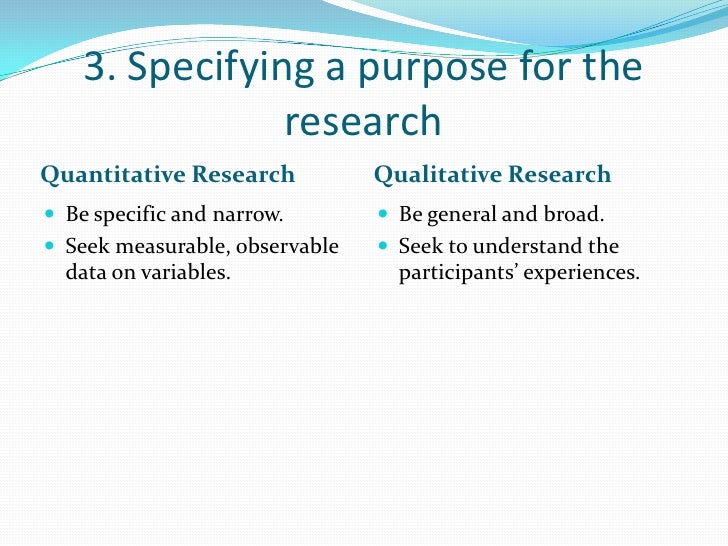 3. Specifying a purpose for the research

Quantitative Research

- Be specific and narrow.
- Seek measurable, observable data on variables.

Qualitative Research

- Be general and broad.
- Seek to understand the participants' experiences.